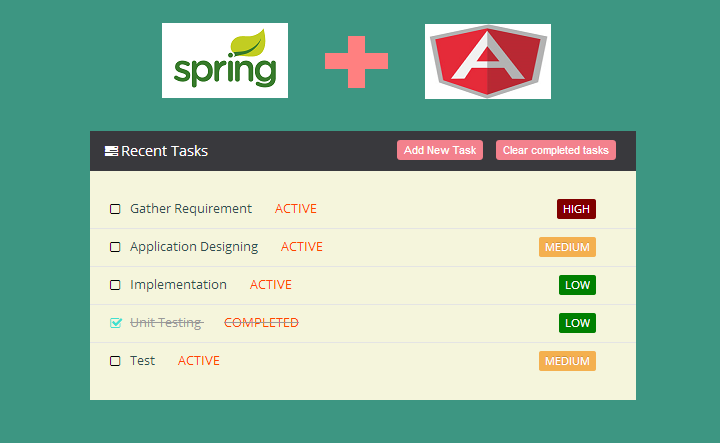 spring

A

Recent Tasks

Add New Task

Clear completed tasks

Gather Requirement ACTIVE HIGH

Application Designing ACTIVE MEDIUM

Implementation ACTIVE LOW

Unit Testing COMPLETED LOW

Test ACTIVE MEDIUM